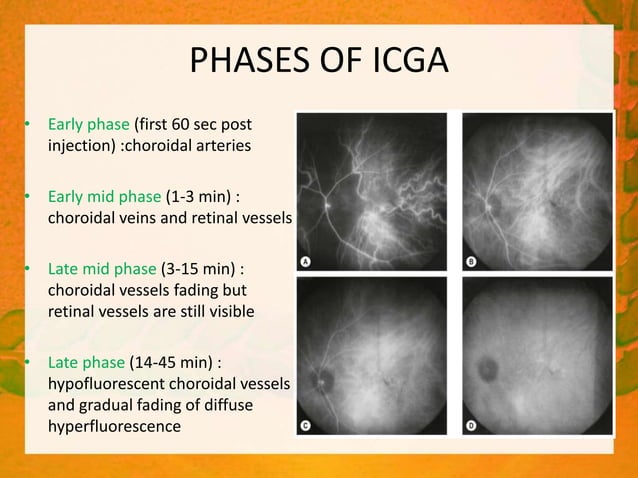 PHASES OF ICGA

• Early phase (first 60 sec post injection) :choroidal arteries

• Early mid phase (1-3 min) : choroidal veins and retinal vessels

• Late mid phase (3-15 min) : choroidal vessels fading but retinal vessels are still visible

• Late phase (14-45 min) : hypofluorescent choroidal vessels and gradual fading of diffuse hyperfluorescence

A

B

C

D